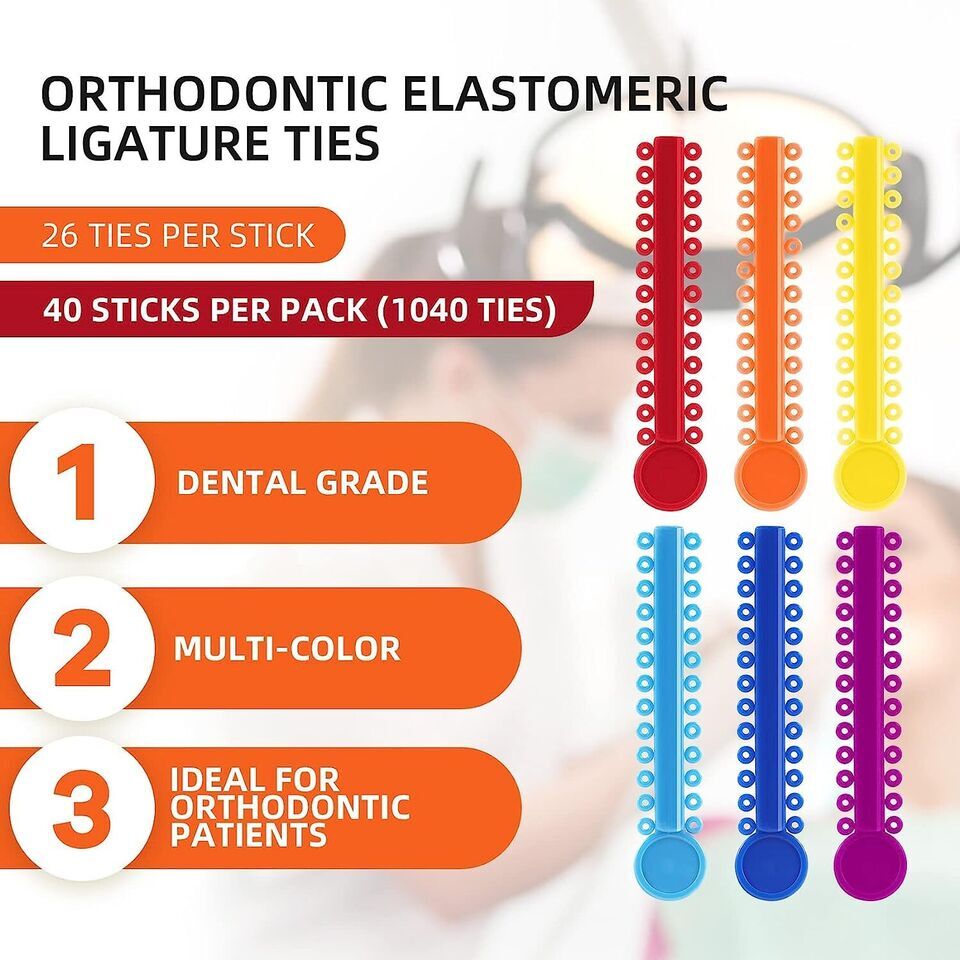 ORTHODONTIC ELASTOMERIC LIGATURE TIES

26 TIES PER STICK

40 STICKS PER PACK (1040 TIES)

1 DENTAL GRADE

2 MULTI-COLOR

3 IDEAL FOR ORTHODONTIC PATIENTS